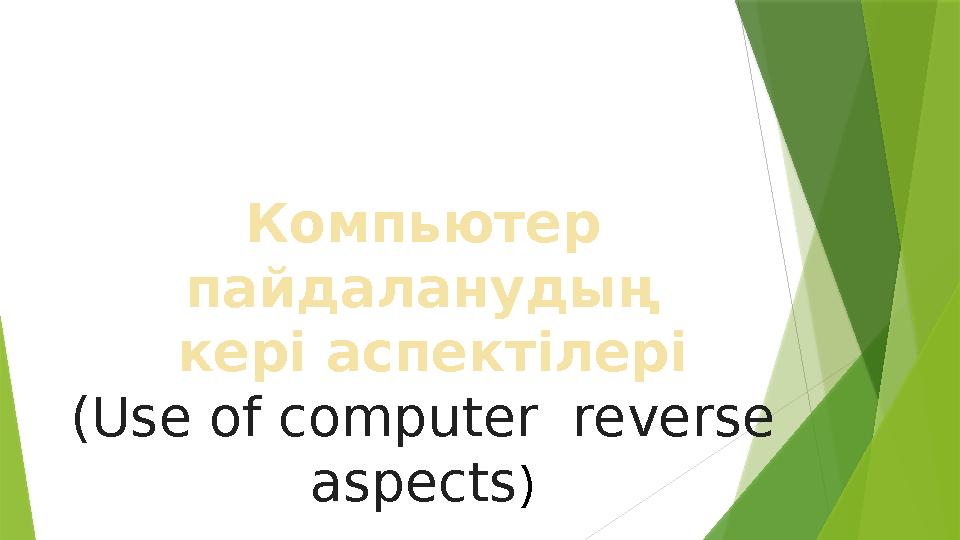 Компьютер пайдаланудың кері аспектілері

(Use of computer  reverse aspects)